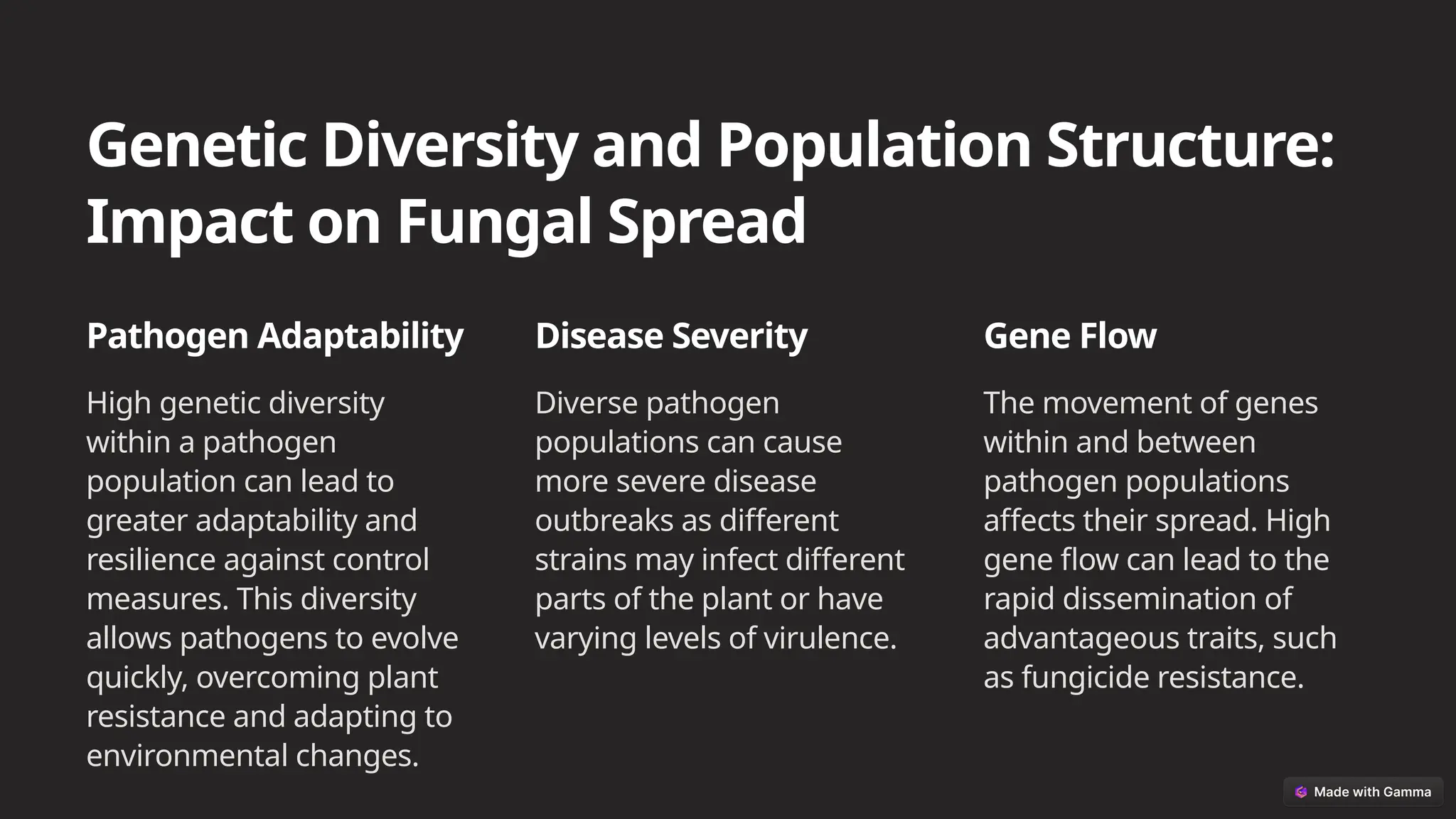 Genetic Diversity and Population Structure: Impact on Fungal Spread

Pathogen Adaptability

High genetic diversity within a pathogen population can lead to greater adaptability and resilience against control measures. This diversity allows pathogens to evolve quickly, overcoming plant resistance and adapting to environmental changes.

Disease Severity

Diverse pathogen populations can cause more severe disease outbreaks as different strains may infect different parts of the plant or have varying levels of virulence.

Gene Flow

The movement of genes within and between pathogen populations affects their spread. High gene flow can lead to the rapid dissemination of advantageous traits, such as fungicide resistance.

Made with Gamma